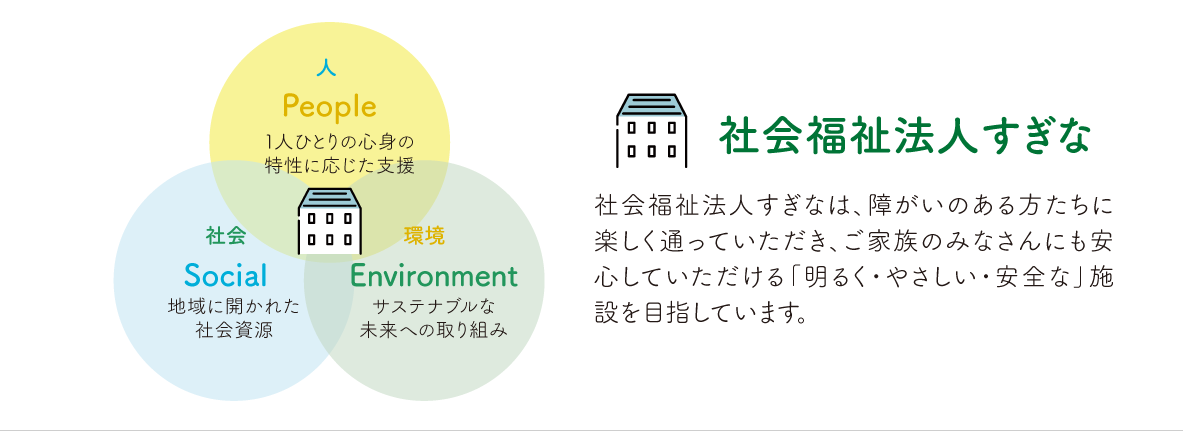 人
People
1人ひとりの心身の特性に応じた支援

社会
Social
地域に開かれた社会資源

環境
Environment
サステナブルな未来への取り組み

社会福祉法人すぎな

社会福祉法人すぎなは、障がいのある方たちに楽しく通っていただき、ご家族のみなさんにも安心していただける「明るく・やさしい・安全な」施設を目指しています。